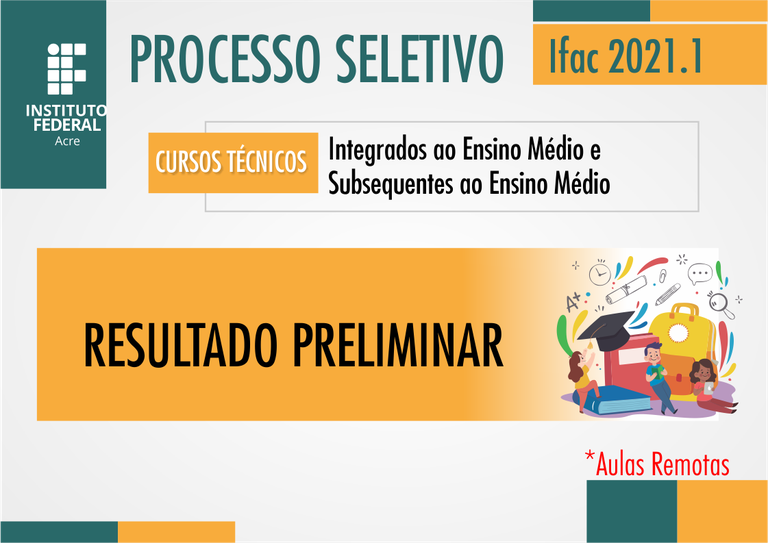 INSTITUTO FEDERAL
Acre

PROCESSO SELETIVO

Ifac 2021.1

CURSOS TÉCNICOS

Integrados ao Ensino Médio e Subsequentes ao Ensino Médio

RESULTADO PRELIMINAR

A+

*Aulas Remotas